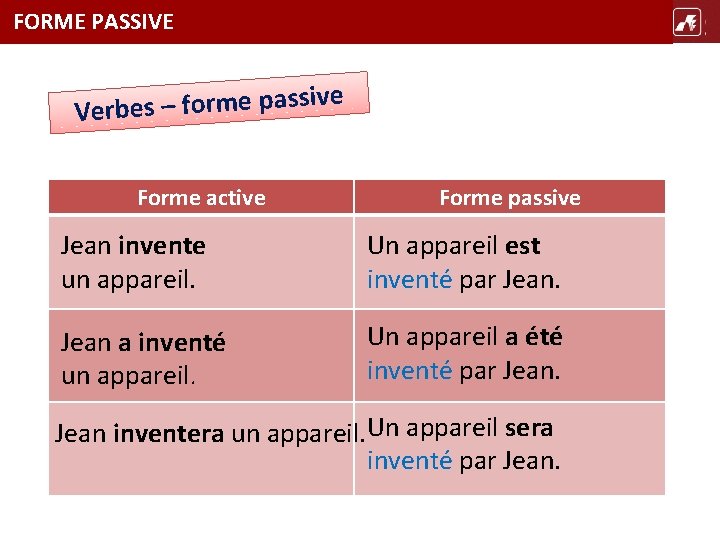 FORME PASSIVE

Verbes – forme passive

| Forme active | Forme passive |
|---|---|
| Jean invente un appareil. | Un appareil est inventé par Jean. |
| Jean a inventé un appareil. | Un appareil a été inventé par Jean. |
| Jean inventera un appareil. | Un appareil sera inventé par Jean. |